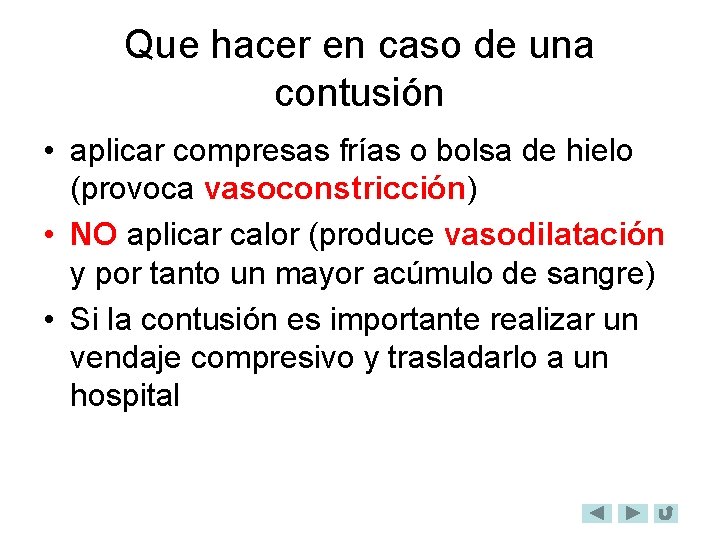 Que hacer en caso de una contusión

• aplicar compresas frías o bolsa de hielo (provoca vasoconstricción)

• NO aplicar calor (produce vasodilatación y por tanto un mayor acúmulo de sangre)

• Si la contusión es importante realizar un vendaje compresivo y trasladarlo a un hospital